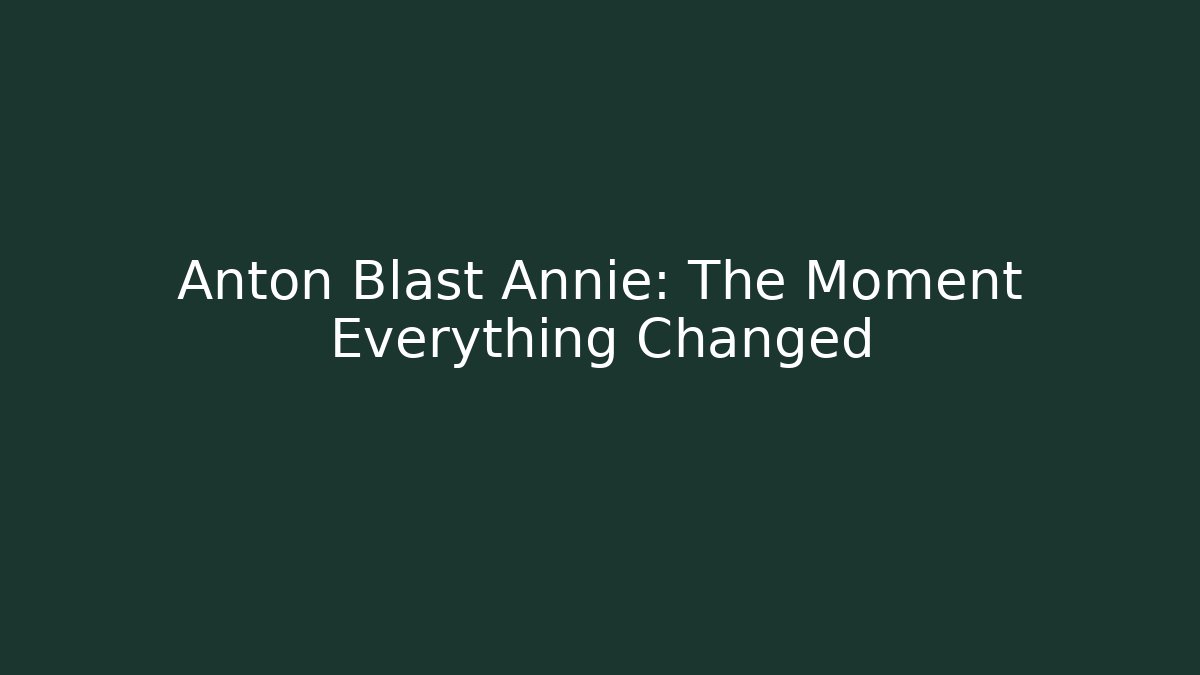 Anton Blast Annie: The Moment Everything Changed